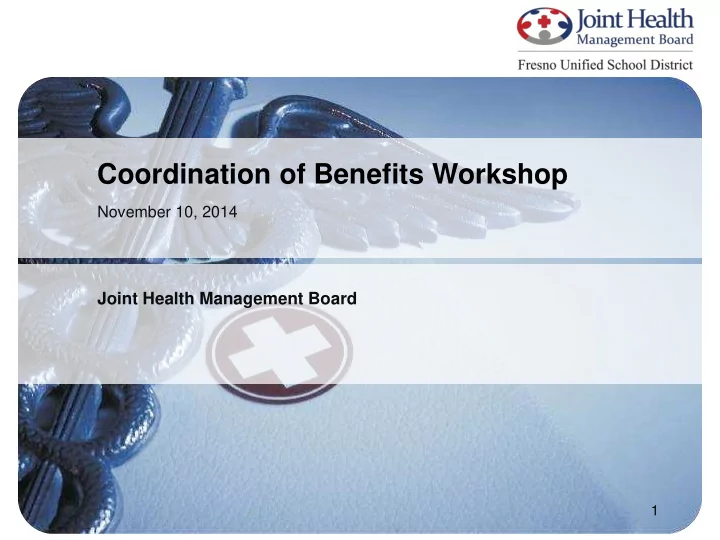 Joint Health
Management Board
Fresno Unified School District

Coordination of Benefits Workshop

November 10, 2014

Joint Health Management Board

1